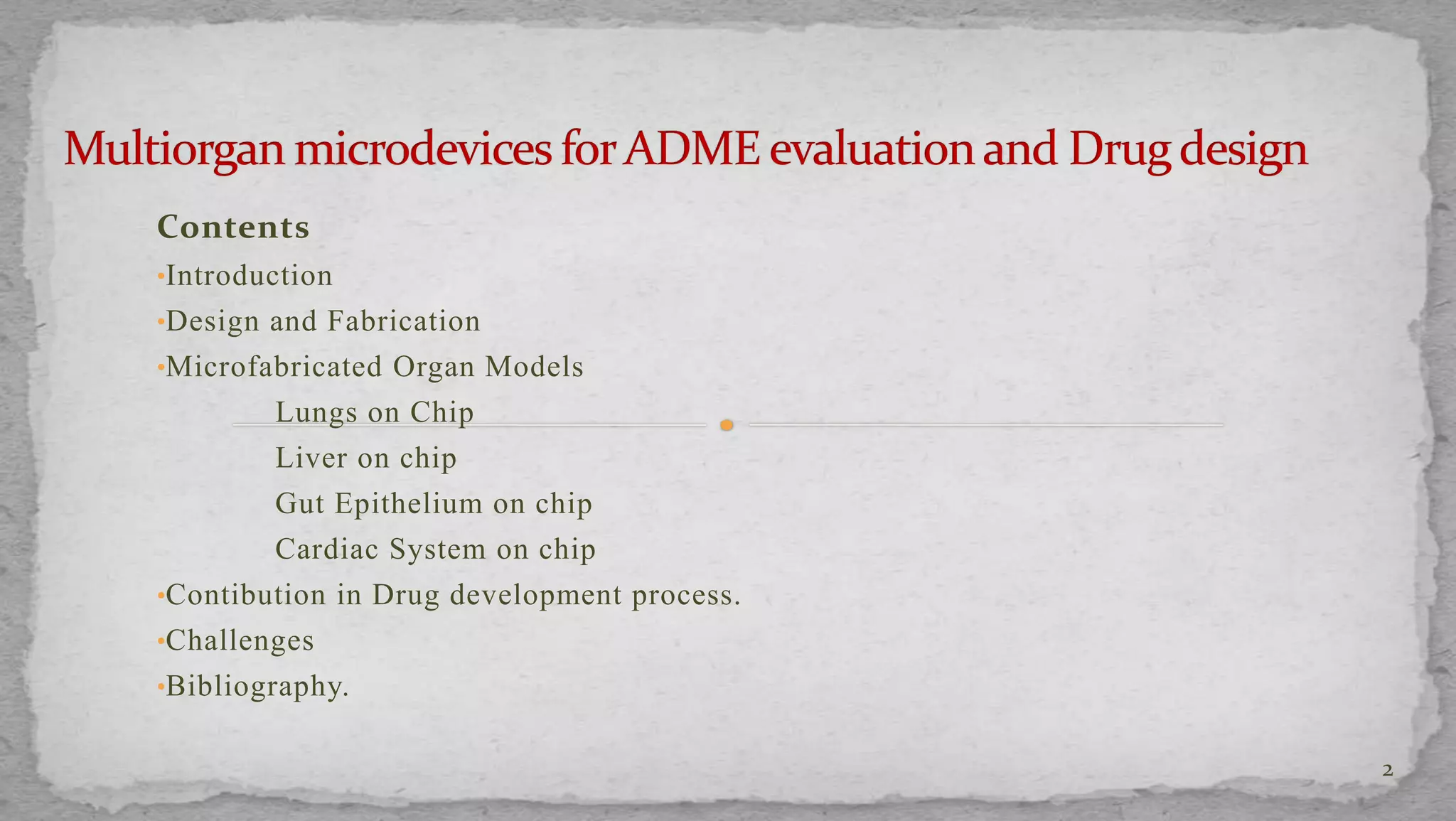 Multiorgan microdevices for ADME evaluation and Drug design

Contents

•Introduction
•Design and Fabrication
•Microfabricated Organ Models
Lungs on Chip
Liver on chip
Gut Epithelium on chip
Cardiac System on chip
•Contibution in Drug development process.
•Challenges
•Bibliography.

2